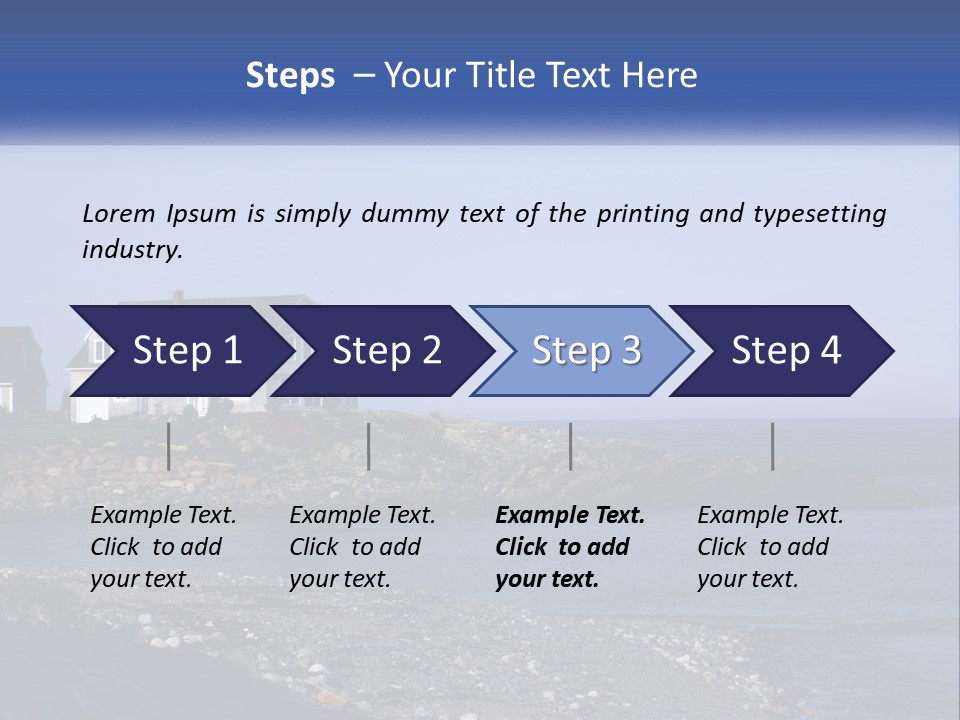 Steps – Your Title Text Here

Lorem Ipsum is simply dummy text of the printing and typesetting industry.

Step 1

Step 2

Step 3

Step 4

Example Text. Click to add your text.

Example Text. Click to add your text.

Example Text. Click to add your text.

Example Text. Click to add your text.